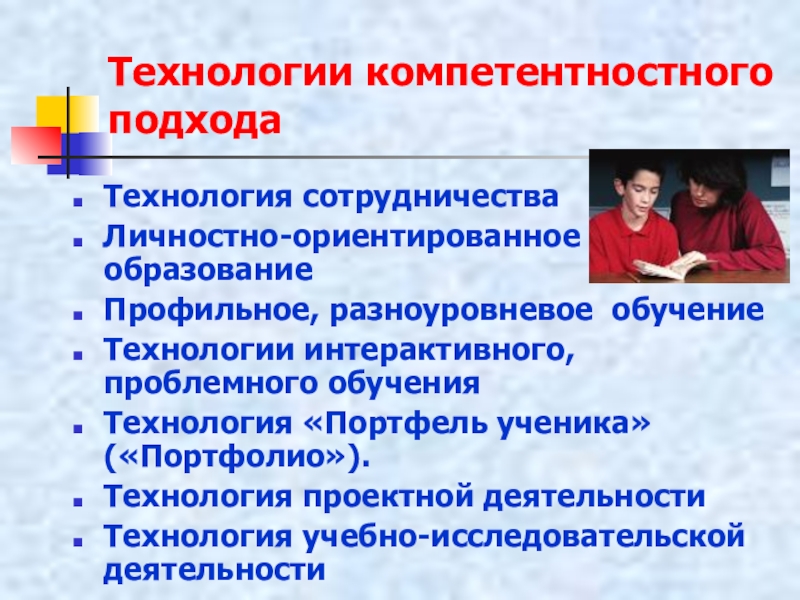 Технологии компетентностного подхода

- Технология сотрудничества
- Личностно-ориентированное образование
- Профильное, разноуровневое обучение
- Технологии интерактивного, проблемного обучения
- Технология «Портфель ученика» («Портфолио»).
- Технология проектной деятельности
- Технология учебно-исследовательской деятельности